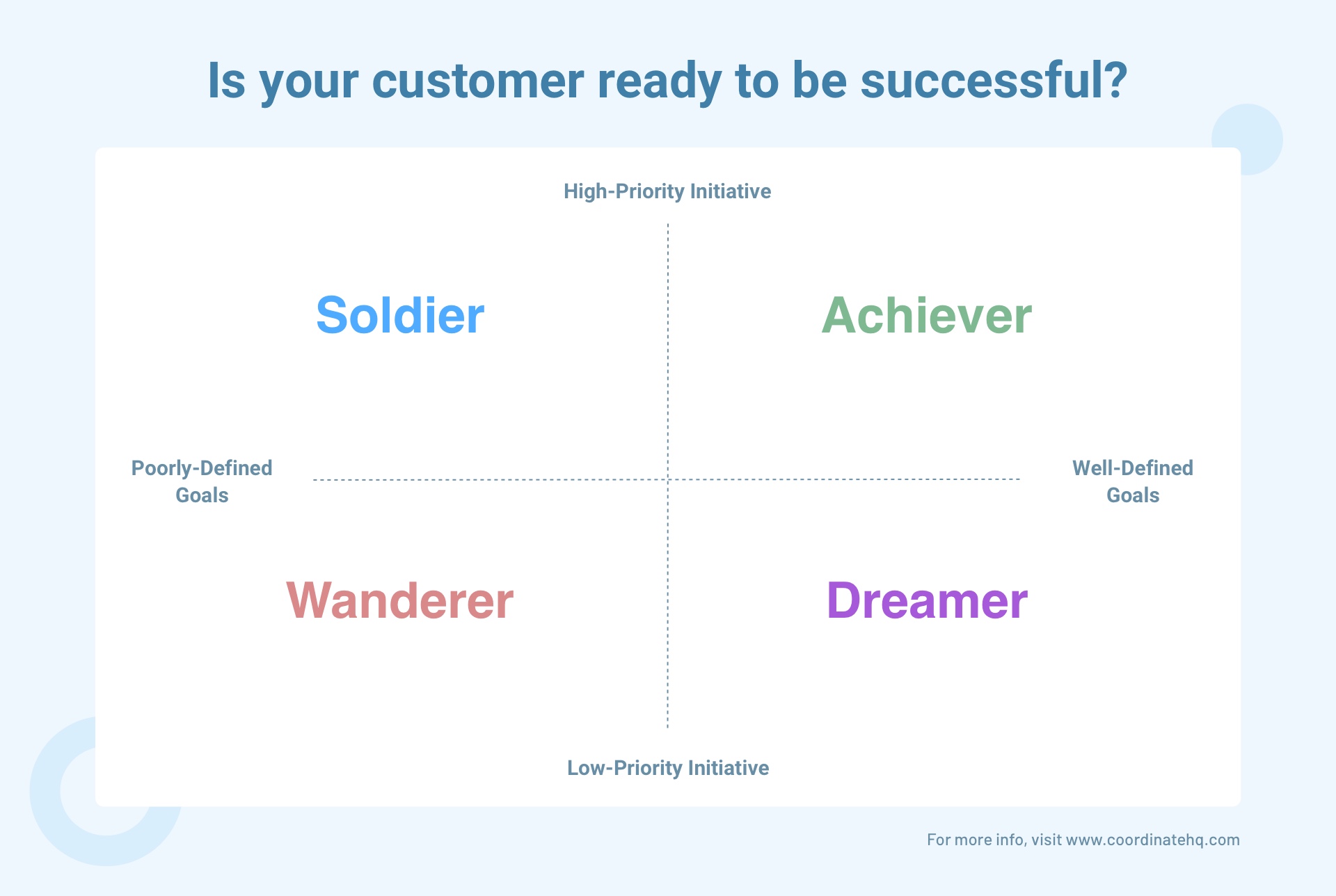 Is your customer ready to be successful?

High-Priority Initiative

Soldier

Achiever

Poorly-Defined Goals

Well-Defined Goals

Wanderer

Dreamer

Low-Priority Initiative

For more info, visit www.coordinatehq.com